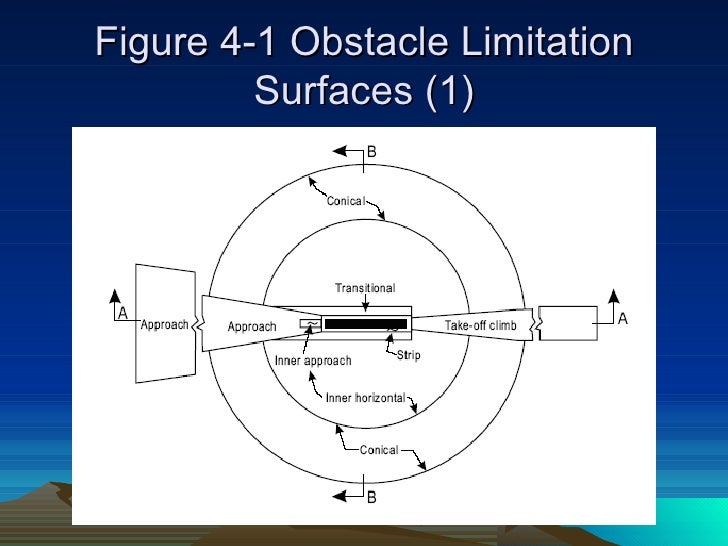 Figure 4-1 Obstacle Limitation Surfaces (1)

B

Conical

Transitional

A

Approach

Approach

Take-off climb

A

Inner approach

Strip

Inner horizontal

Conical

B